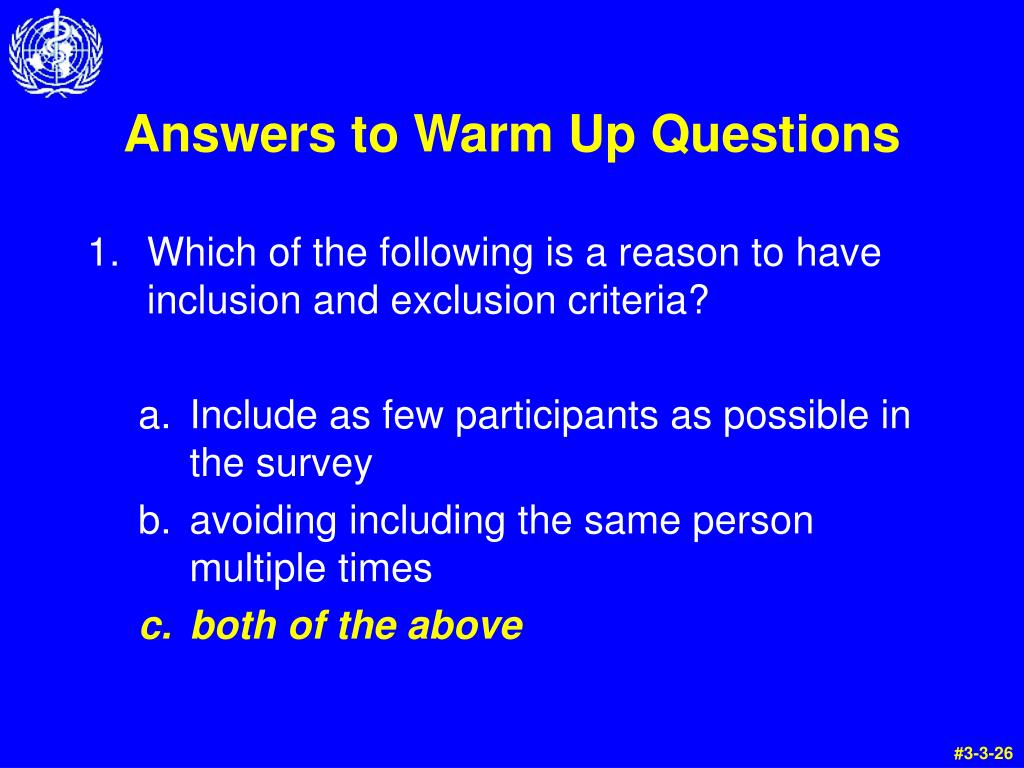 Answers to Warm Up Questions

1. Which of the following is a reason to have inclusion and exclusion criteria?

a. Include as few participants as possible in the survey
b. avoiding including the same person multiple times
c. both of the above

#3-3-26